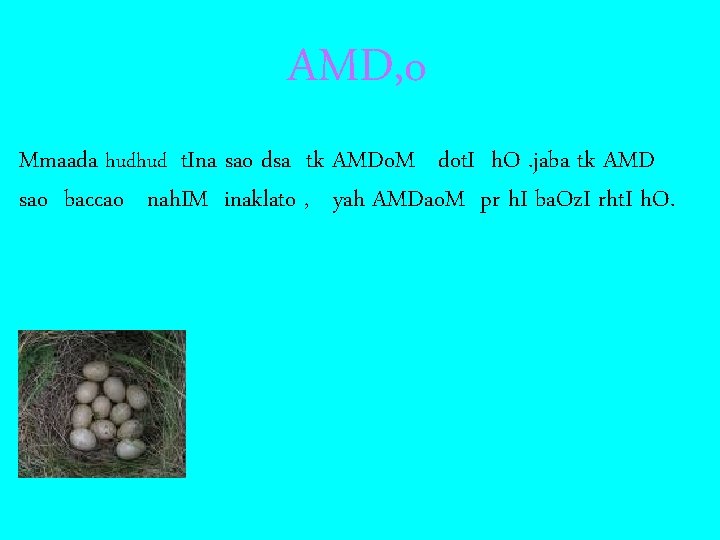 AMD,o

Mmaada hudhud tIna sao dsa tk AMDoM dotI hO .jaba tk AMD sao baccao nahIM inaklato , yah AMDaoM pr hI baOzI rhtI hO.